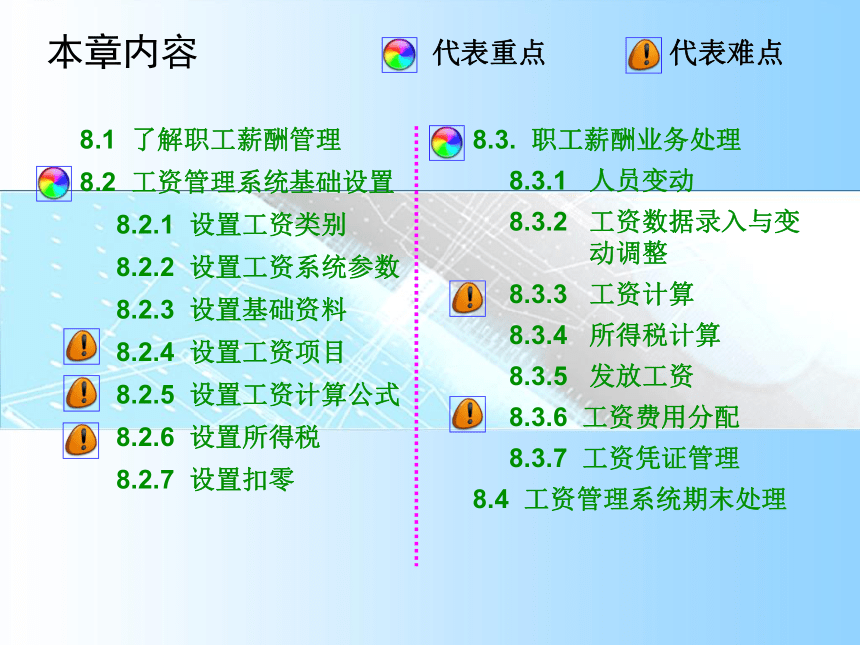 本章内容

代表重点

代表难点

8.1 了解职工薪酬管理

8.2 工资管理系统基础设置

8.2.1 设置工资类别

8.2.2 设置工资系统参数

8.2.3 设置基础资料

8.2.4 设置工资项目

8.2.5 设置工资计算公式

8.2.6 设置所得税

8.2.7 设置扣零

8.3. 职工薪酬业务处理

8.3.1 人员变动

8.3.2 工资数据录入与变动调整

8.3.3 工资计算

8.3.4 所得税计算

8.3.5 发放工资

8.3.6 工资费用分配

8.3.7 工资凭证管理

8.4 工资管理系统期末处理